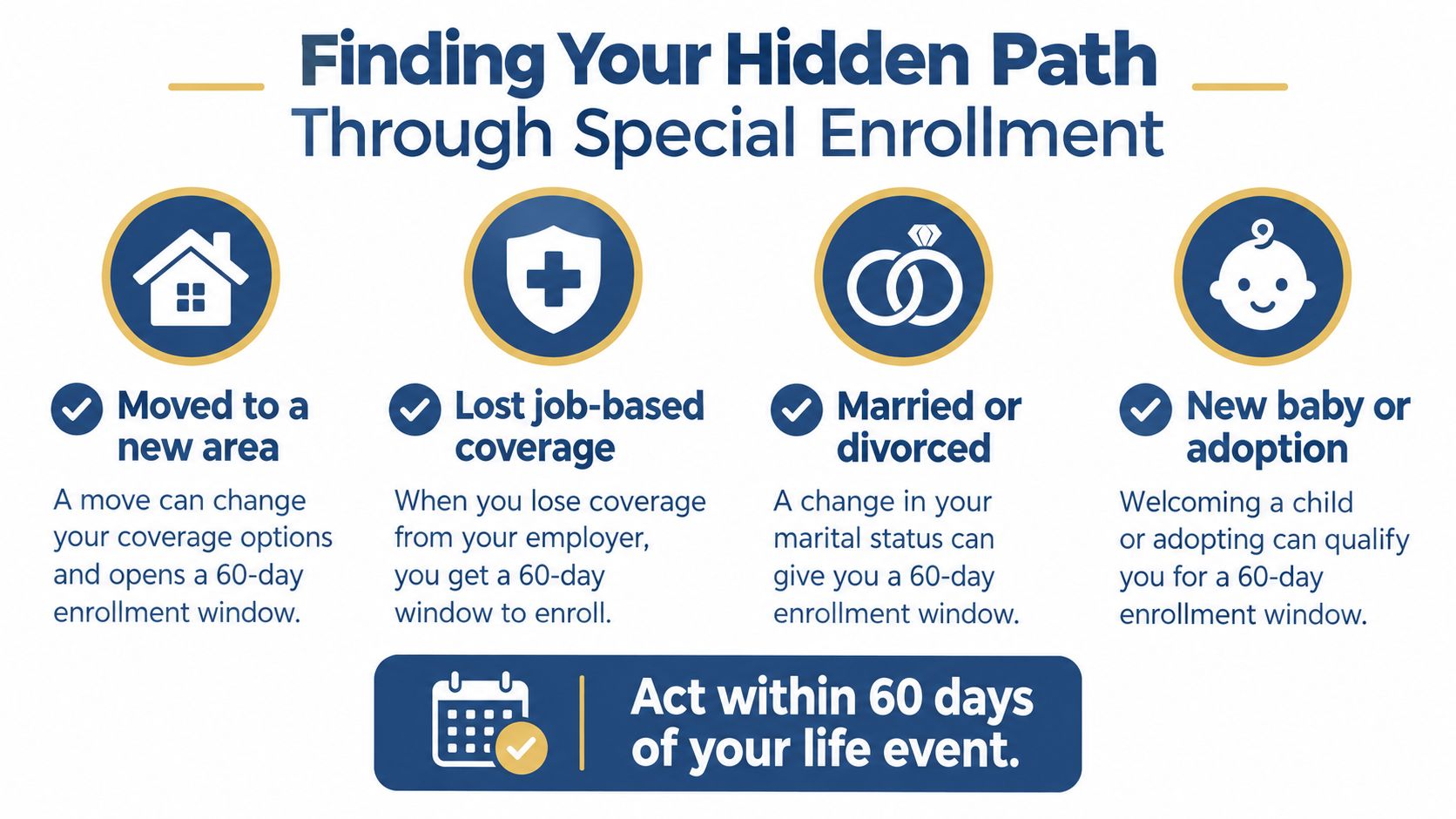 Finding Your Hidden Path
Through Special Enrollment

Moved to a new area

A move can change your coverage options and opens a 60-day enrollment window.

Lost job-based coverage

When you lose coverage from your employer, you get a 60-day window to enroll.

Married or divorced

A change in your marital status can give you a 60-day enrollment window.

New baby or adoption

Welcoming a child or adopting can qualify you for a 60-day enrollment window.

Act within 60 days of your life event.